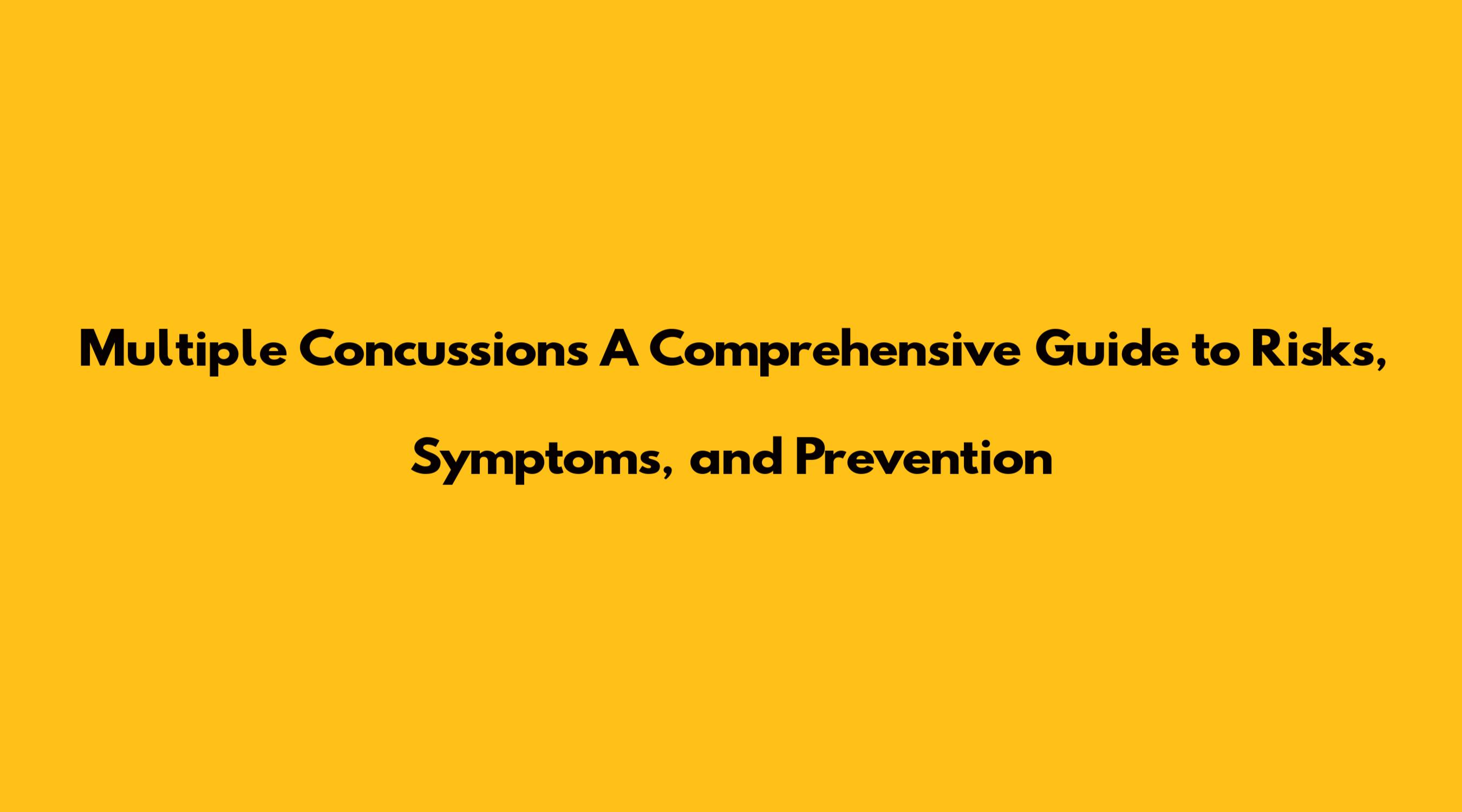 Multiple Concussions A Comprehensive Guide to Risks, Symptoms, and Prevention